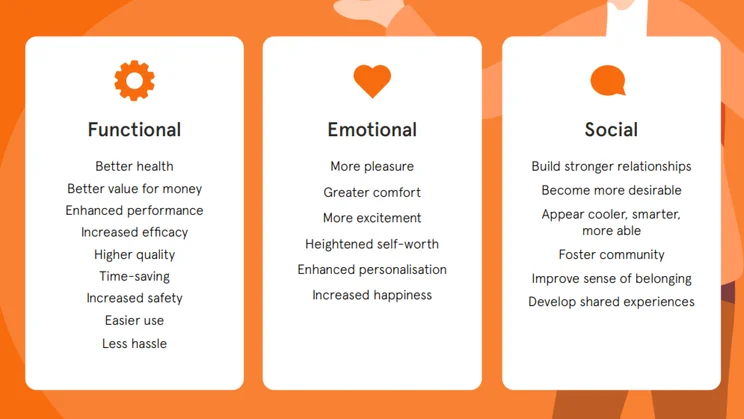 Functional

Better health
Better value for money
Enhanced performance
Increased efficacy
Higher quality
Time-saving
Increased safety
Easier use
Less hassle

Emotional

More pleasure
Greater comfort
More excitement
Heightened self-worth
Enhanced personalisation
Increased happiness

Social

Build stronger relationships
Become more desirable
Appear cooler, smarter, more able
Foster community
Improve sense of belonging
Develop shared experiences